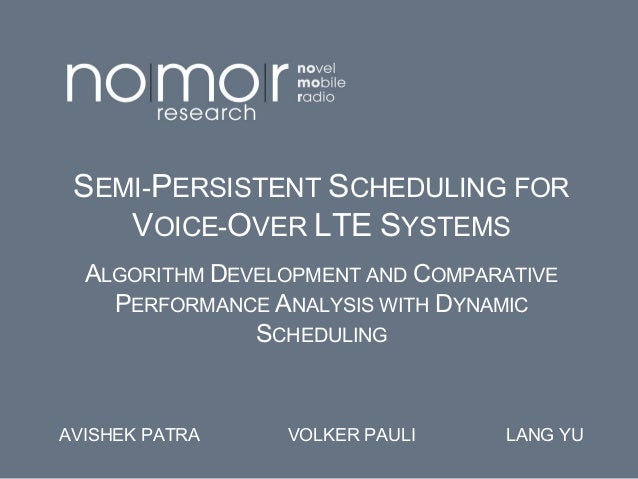 nomor research

novel mobile radio

SEMI-PERSISTENT SCHEDULING FOR VOICE-OVER LTE SYSTEMS

ALGORITHM DEVELOPMENT AND COMPARATIVE PERFORMANCE ANALYSIS WITH DYNAMIC SCHEDULING

AVISHEK PATRA VOLKER PAULI LANG YU